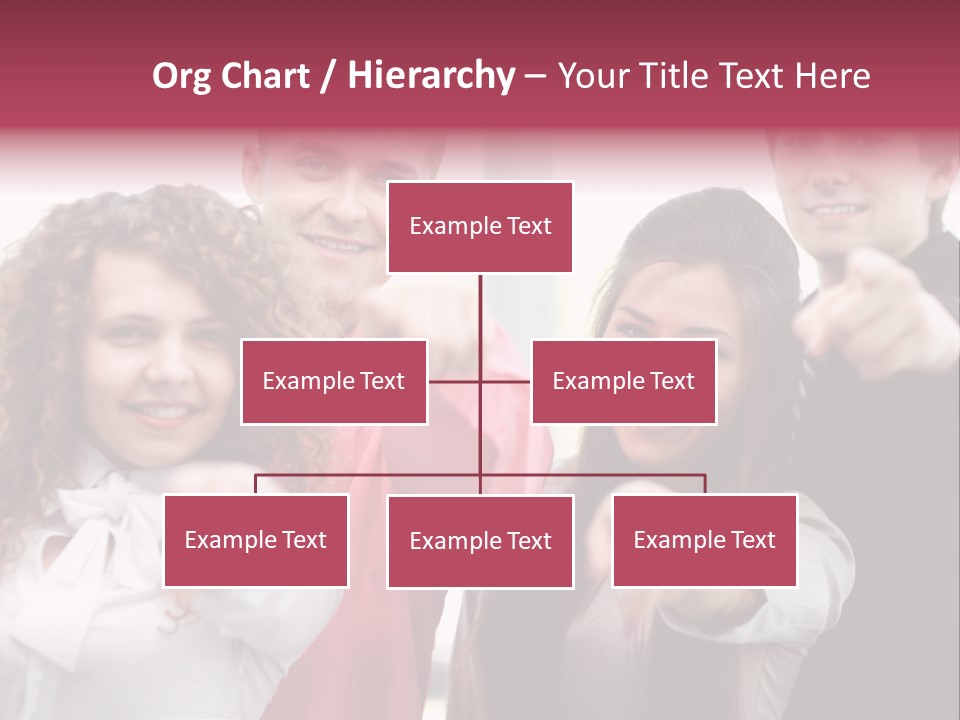 Org Chart / Hierarchy – Your Title Text Here

Example Text

Example Text

Example Text

Example Text

Example Text

Example Text